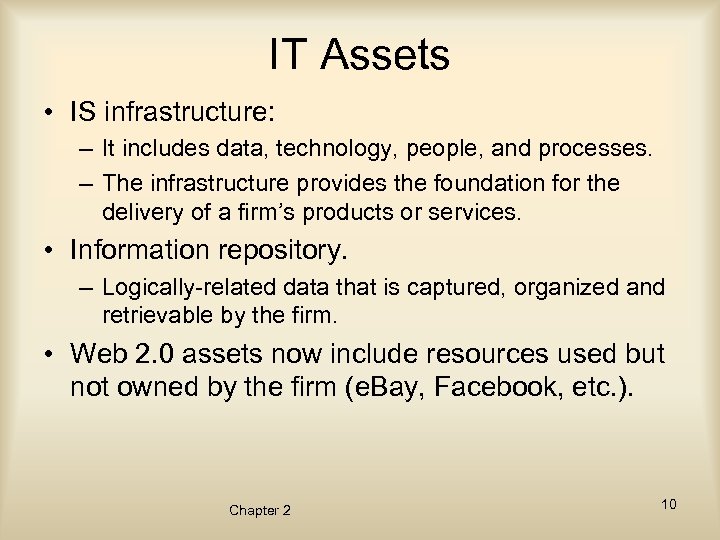 IT Assets

• IS infrastructure:

– It includes data, technology, people, and processes.

– The infrastructure provides the foundation for the delivery of a firm’s products or services.

• Information repository.

– Logically-related data that is captured, organized and retrievable by the firm.

• Web 2.0 assets now include resources used but not owned by the firm (eBay, Facebook, etc.).

Chapter 2

10